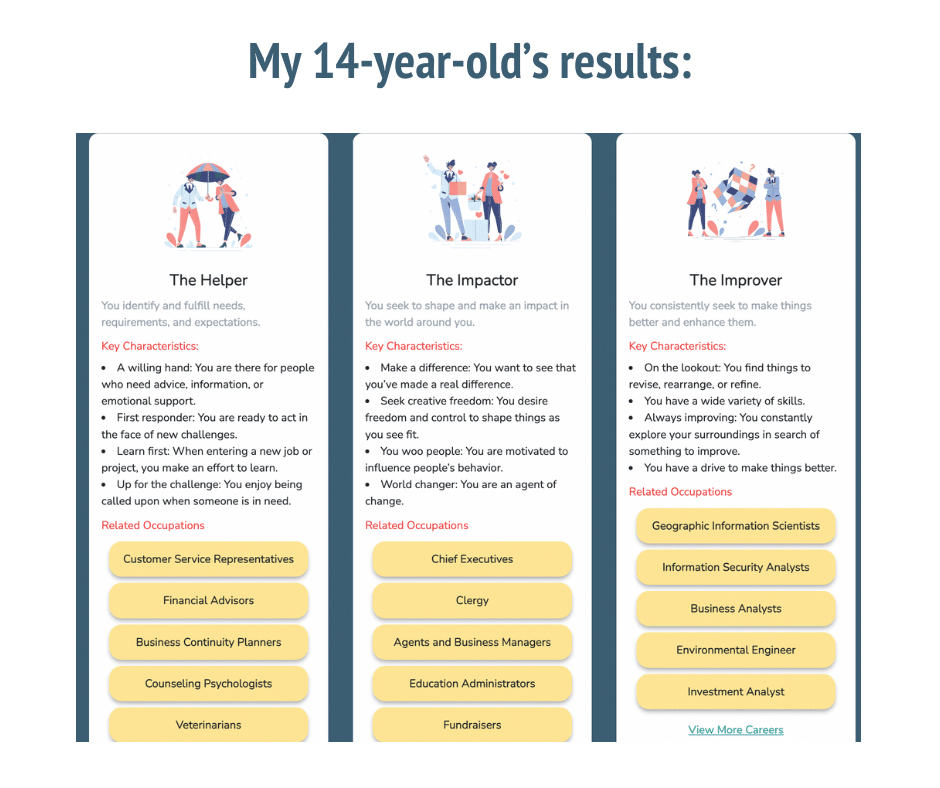 My 14-year-old's results:

The Helper

You identify and fulfill needs, requirements, and expectations.

Key Characteristics:

• A willing hand: You are there for people who need advice, information, or emotional support.
• First responder: You are ready to act in the face of new challenges.
• Learn first: When entering a new job or project, you make an effort to learn.
• Up for the challenge: You enjoy being called upon when someone is in need.

Related Occupations

Customer Service Representatives

Financial Advisors

Business Continuity Planners

Counseling Psychologists

Veterinarians

The Impactor

You seek to shape and make an impact in the world around you.

Key Characteristics:

• Make a difference: You want to see that you've made a real difference.
• Seek creative freedom: You desire freedom and control to shape things as you see fit.
• You woo people: You are motivated to influence people's behavior.
• World changer: You are an agent of change.

Related Occupations

Chief Executives

Clergy

Agents and Business Managers

Education Administrators

Fundraisers

The Improver

You consistently seek to make things better and enhance them.

Key Characteristics:

• On the lookout: You find things to revise, rearrange, or refine.
• You have a wide variety of skills.
• Always improving: You constantly explore your surroundings in search of something to improve.
• You have a drive to make things better.

Related Occupations

Geographic Information Scientists

Information Security Analysts

Business Analysts

Environmental Engineer

Investment Analyst

View More Careers